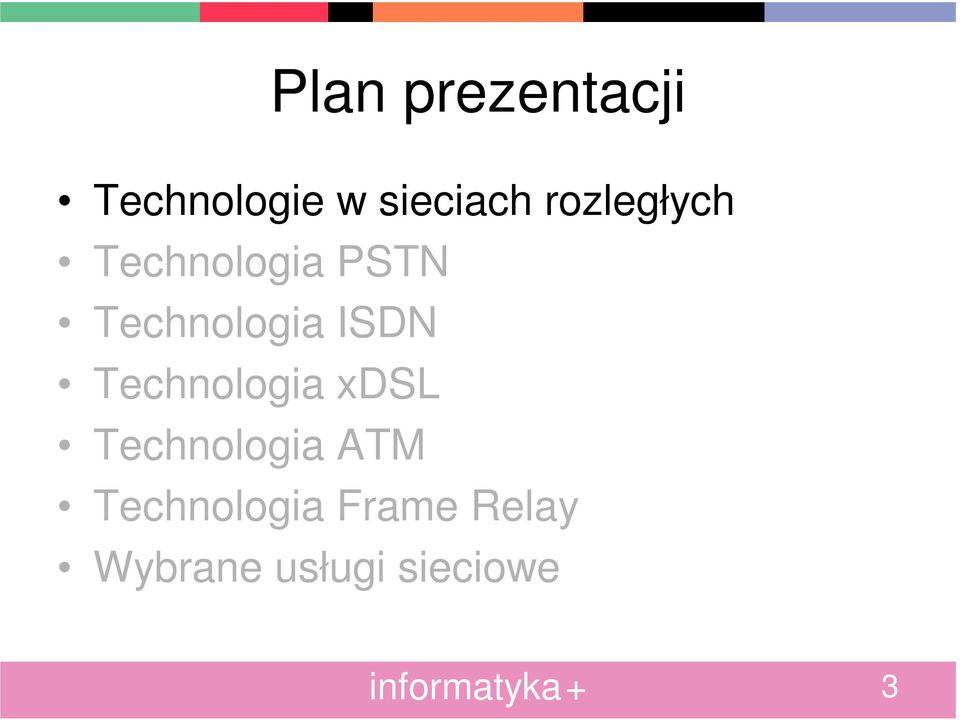 Plan prezentacji

• Technologie w sieciach rozległych
• Technologia PSTN
• Technologia ISDN
• Technologia xDSL
• Technologia ATM
• Technologia Frame Relay
• Wybrane usługi sieciowe

informatyka+

3